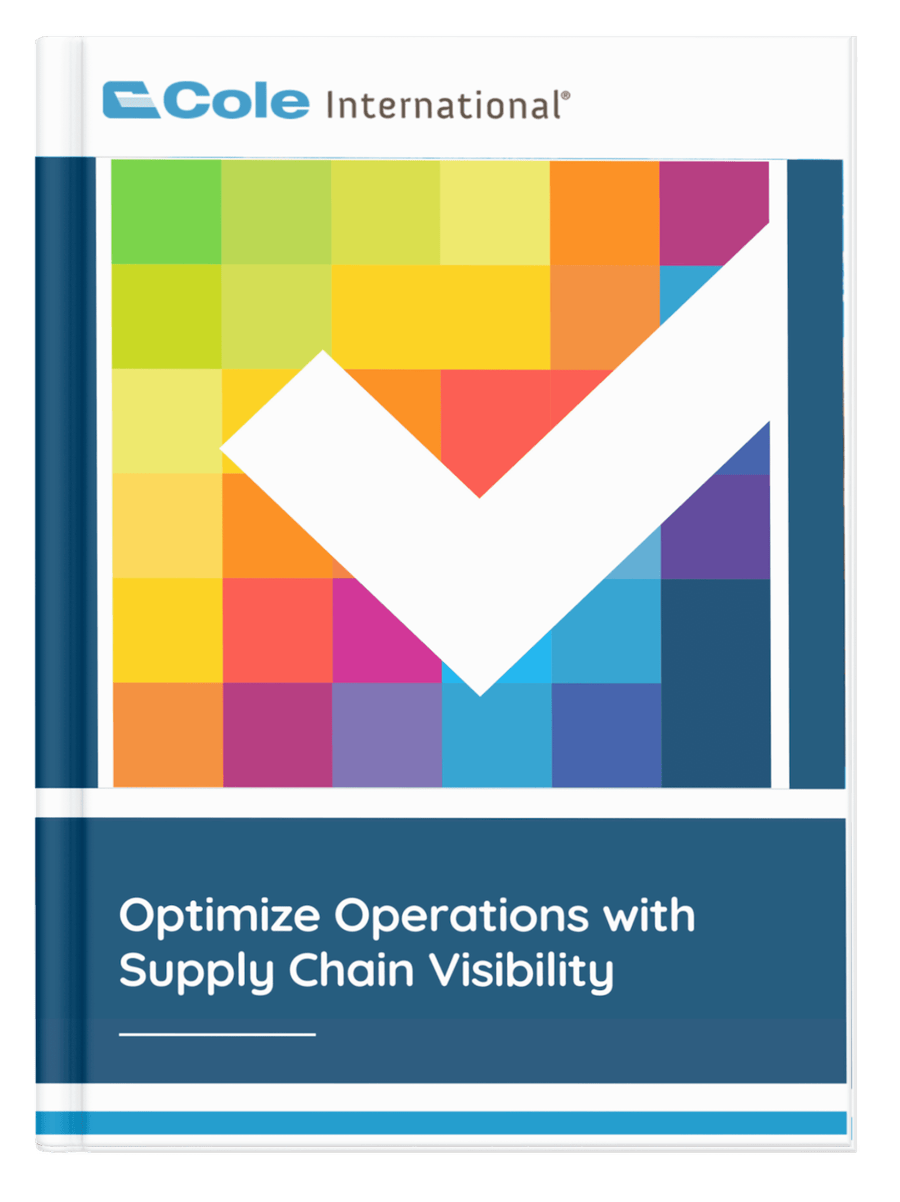 Cole International®

Optimize Operations with Supply Chain Visibility